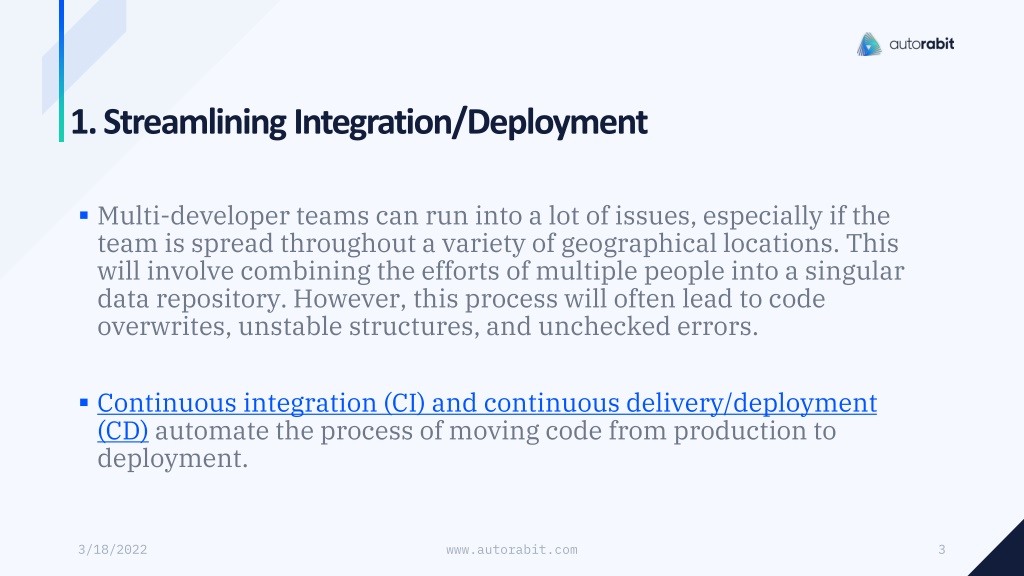 autorabit

1. Streamlining Integration/Deployment

▪ Multi-developer teams can run into a lot of issues, especially if the team is spread throughout a variety of geographical locations. This will involve combining the efforts of multiple people into a singular data repository. However, this process will often lead to code overwrites, unstable structures, and unchecked errors.

▪ Continuous integration (CI) and continuous delivery/deployment (CD) automate the process of moving code from production to deployment.

3/18/2022

www.autorabit.com

3